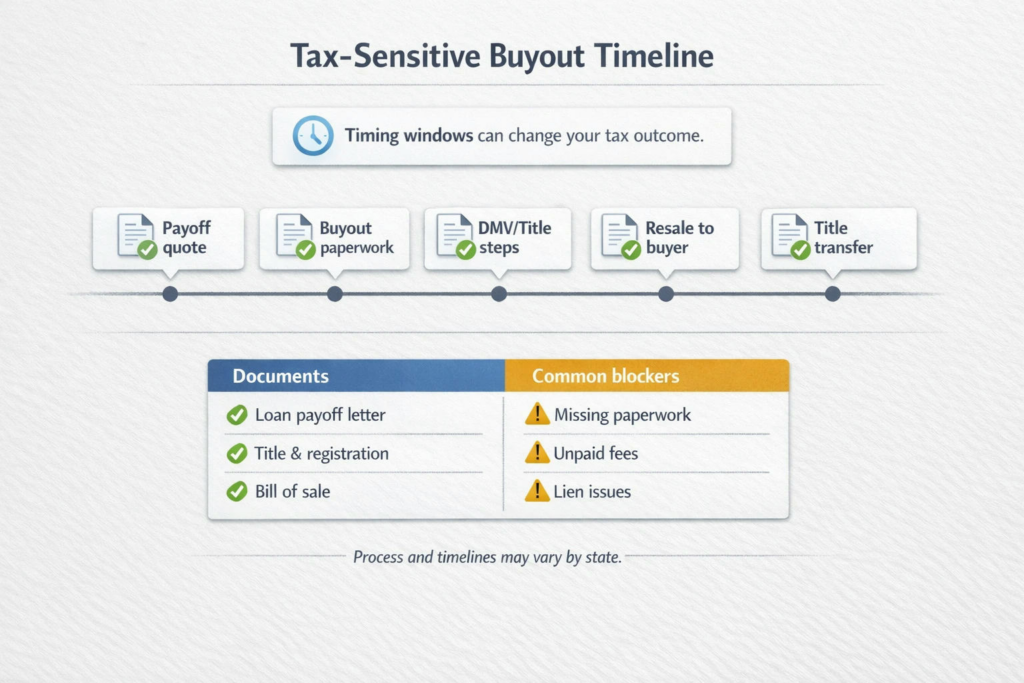 Tax-Sensitive Buyout Timeline

Timing windows can change your tax outcome.

Payoff quote

Buyout paperwork

DMV/Title steps

Resale to buyer

Title transfer

| Documents | Common blockers |
|---|---|
| Loan payoff letter | Missing paperwork |
| Title & registration | Unpaid fees |
| Bill of sale | Lien issues |

Process and timelines may vary by state.